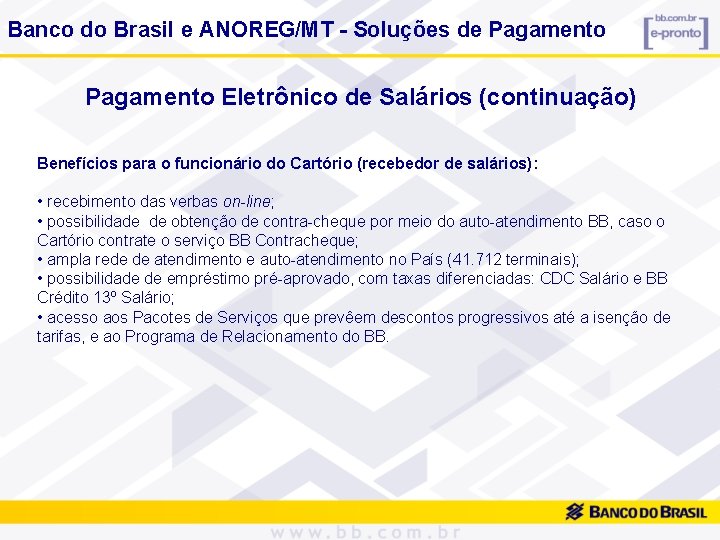 Banco do Brasil e ANOREG/MT - Soluções de Pagamento

bb.com.br
e-pronto

Pagamento Eletrônico de Salários (continuação)

Benefícios para o funcionário do Cartório (recebedor de salários):

• recebimento das verbas on-line;
• possibilidade de obtenção de contra-cheque por meio do auto-atendimento BB, caso o Cartório contrate o serviço BB Contracheque;
• ampla rede de atendimento e auto-atendimento no País (41.712 terminais);
• possibilidade de empréstimo pré-aprovado, com taxas diferenciadas: CDC Salário e BB Crédito 13º Salário;
• acesso aos Pacotes de Serviços que prevêem descontos progressivos até a isenção de tarifas, e ao Programa de Relacionamento do BB.

BANCO DO BRASIL

www.bb.com.br